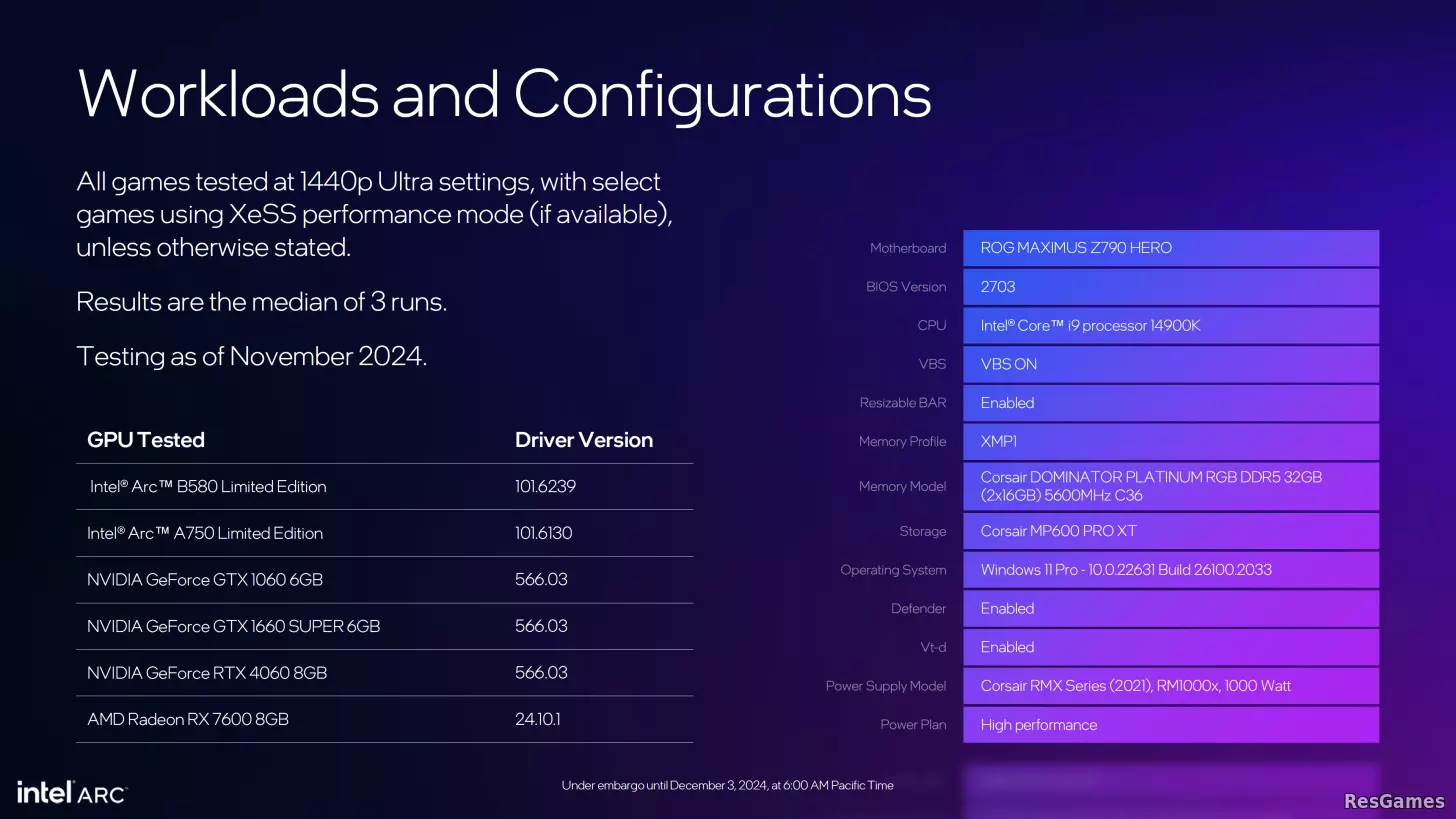 Workloads and Configurations

All games tested at 1440p Ultra settings, with select games using XeSS performance mode (if available), unless otherwise stated.

Results are the median of 3 runs.

Testing as of November 2024.

| GPU Tested | Driver Version |
|---|---|
| Intel® Arc™ B580 Limited Edition | 101.6239 |
| Intel® Arc™ A750 Limited Edition | 101.6130 |
| NVIDIA GeForce GTX 1060 6GB | 566.03 |
| NVIDIA GeForce GTX 1660 SUPER 6GB | 566.03 |
| NVIDIA GeForce RTX 4060 8GB | 566.03 |
| AMD Radeon RX 7600 8GB | 24.10.1 |

| | |
|---|---|
| Motherboard | ROG MAXIMUS Z790 HERO |
| BIOS Version | 2703 |
| CPU | Intel® Core™ i9 processor 14900K |
| VBS | VBS ON |
| Resizable BAR | Enabled |
| Memory Profile | XMP1 |
| Memory Model | Corsair DOMINATOR PLATINUM RGB DDR5 32GB (2x16GB) 5600MHz C36 |
| Storage | Corsair MP600 PRO XT |
| Operating System | Windows 11 Pro - 10.0.22631 Build 26100.2033 |
| Defender | Enabled |
| Vt-d | Enabled |
| Power Supply Model | Corsair RMX Series (2021), RM1000x, 1000 Watt |
| Power Plan | High performance |

intel ARC

Under embargo until December 3, 2024, at 6:00 AM Pacific Time

ResGames